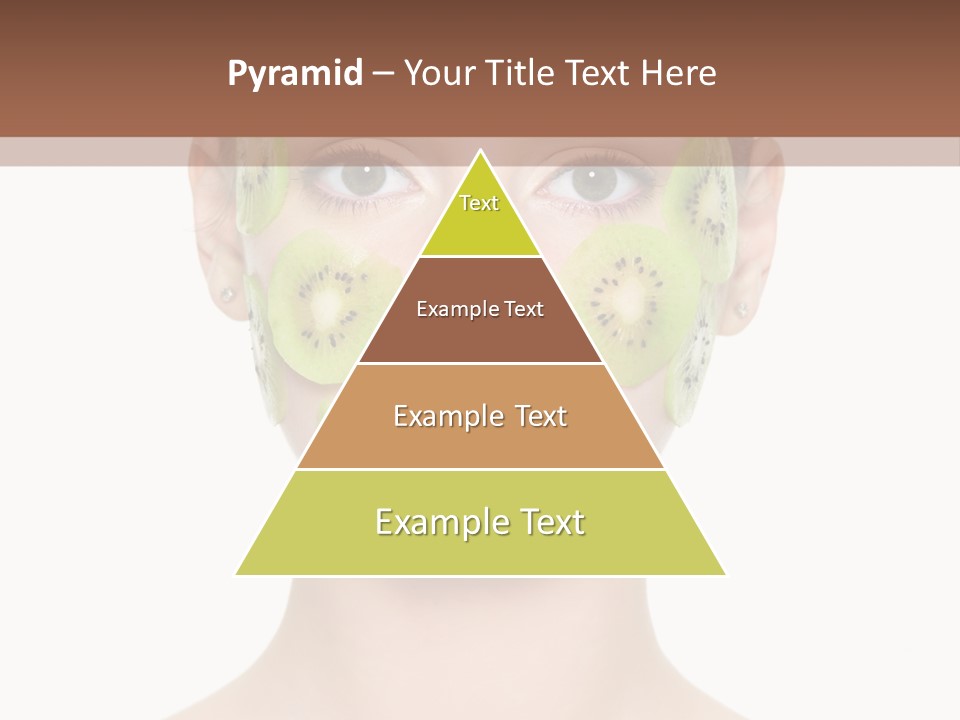 Pyramid – Your Title Text Here

Text

Example Text

Example Text

Example Text